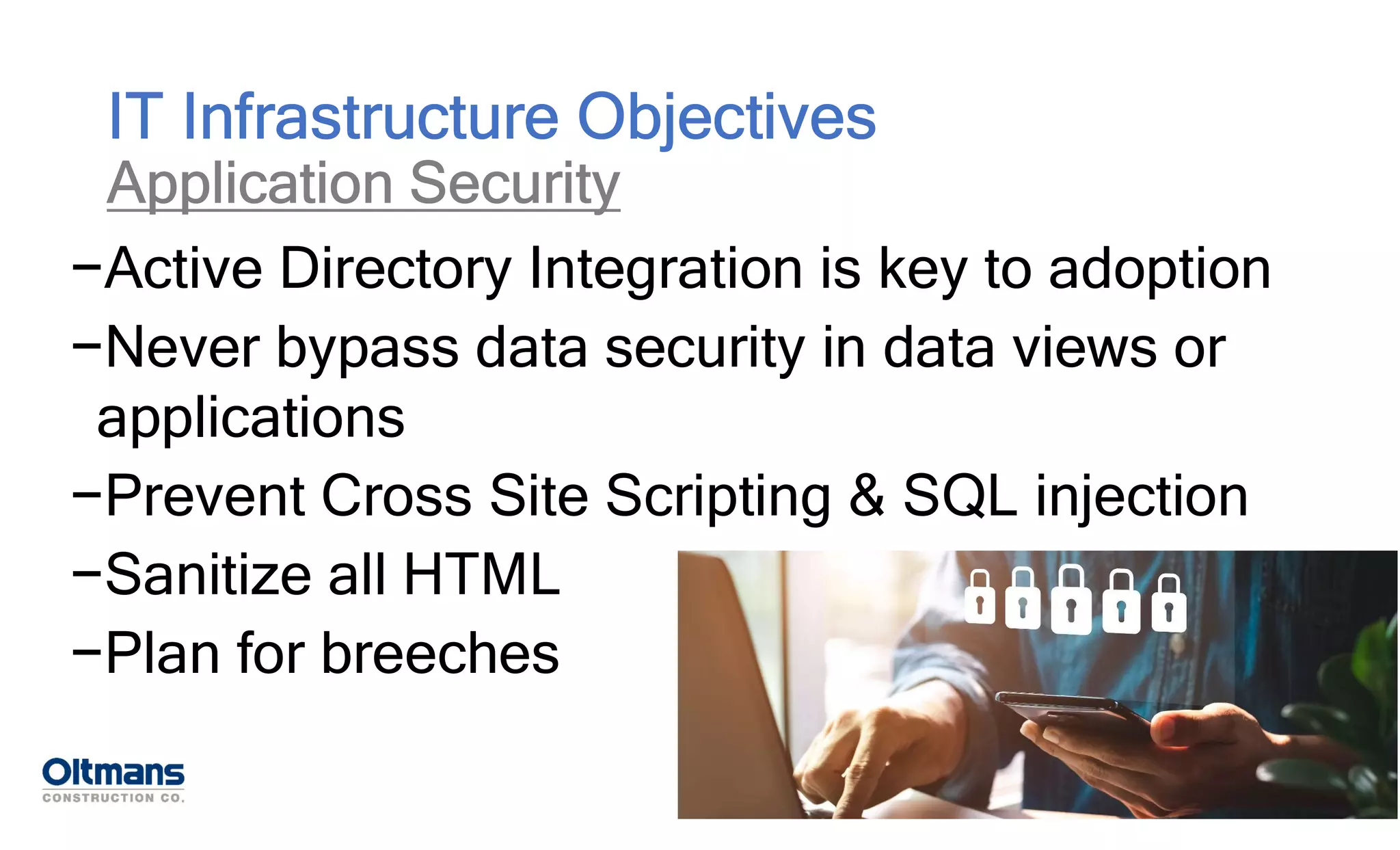 IT Infrastructure Objectives
Application Security

–Active Directory Integration is key to adoption
–Never bypass data security in data views or applications
–Prevent Cross Site Scripting & SQL injection
–Sanitize all HTML
–Plan for breeches

Oltmans
CONSTRUCTION CO.